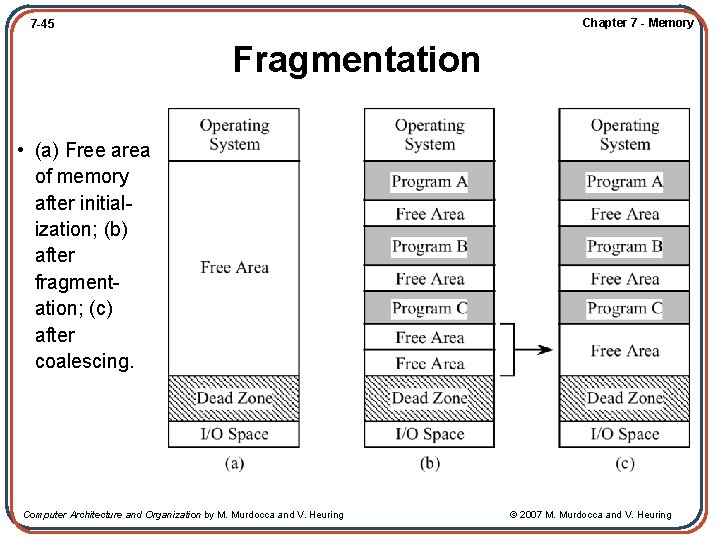 7-45

Chapter 7 - Memory

Fragmentation

• (a) Free area of memory after initialization; (b) after fragmentation; (c) after coalescing.

Operating System

Free Area

Dead Zone

I/O Space

(a)

Operating System

Program A

Free Area

Program B

Free Area

Program C

Free Area

Free Area

Dead Zone

I/O Space

(b)

Operating System

Program A

Free Area

Program B

Free Area

Program C

Free Area

Dead Zone

I/O Space

(c)

Computer Architecture and Organization by M. Murdocca and V. Heuring

© 2007 M. Murdocca and V. Heuring